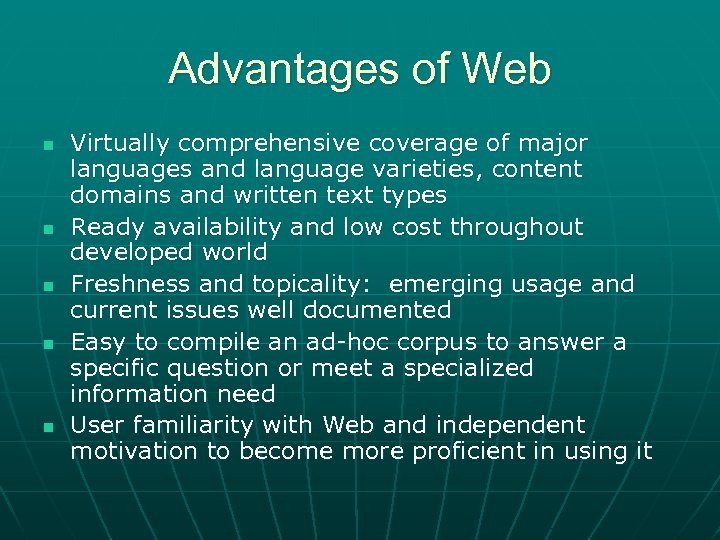 Advantages of Web

- Virtually comprehensive coverage of major languages and language varieties, content domains and written text types
- Ready availability and low cost throughout developed world
- Freshness and topicality: emerging usage and current issues well documented
- Easy to compile an ad-hoc corpus to answer a specific question or meet a specialized information need
- User familiarity with Web and independent motivation to become more proficient in using it